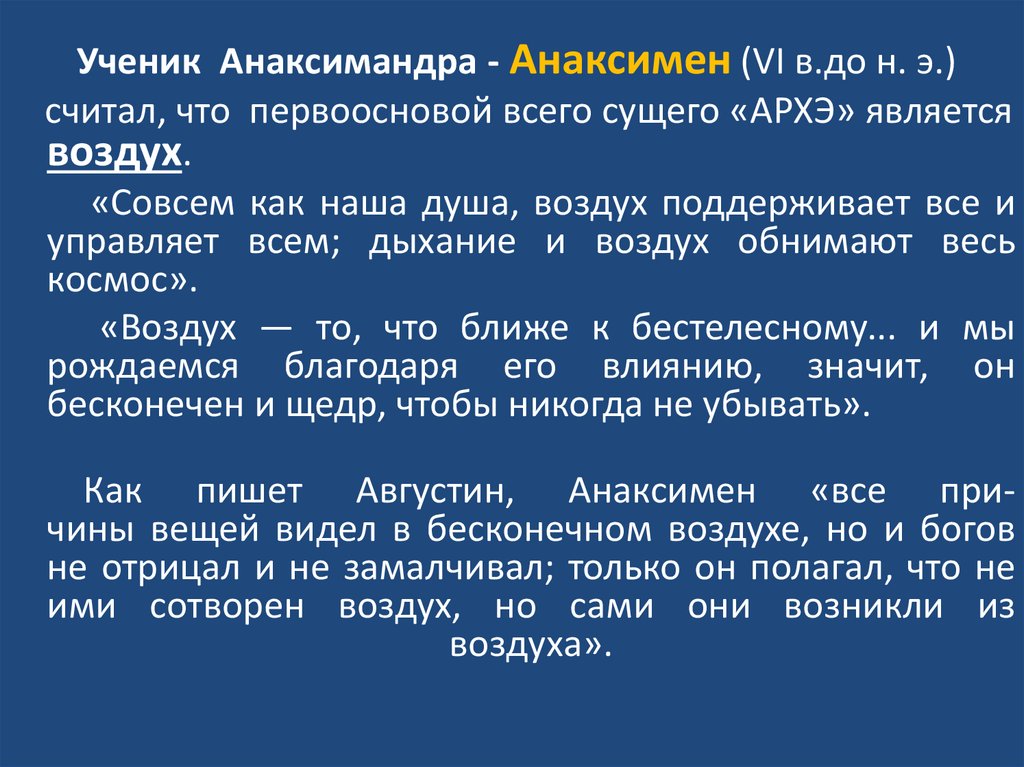 Ученик Анаксимандра - Анаксимен (VI в.до н. э.) считал, что первоосновой всего сущего «АРХЭ» является воздух.

«Совсем как наша душа, воздух поддерживает все и управляет всем; дыхание и воздух обнимают весь космос».

«Воздух — то, что ближе к бестелесному... и мы рождаемся благодаря его влиянию, значит, он бесконечен и щедр, чтобы никогда не убывать».

Как пишет Августин, Анаксимен «все причины вещей видел в бесконечном воздухе, но и богов не отрицал и не замалчивал; только он полагал, что не ими сотворен воздух, но сами они возникли из воздуха».